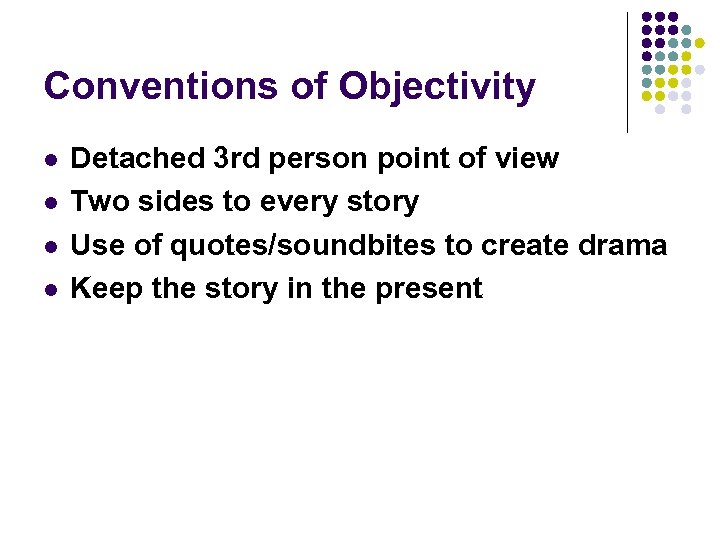 Conventions of Objectivity

- Detached 3rd person point of view
- Two sides to every story
- Use of quotes/soundbites to create drama
- Keep the story in the present